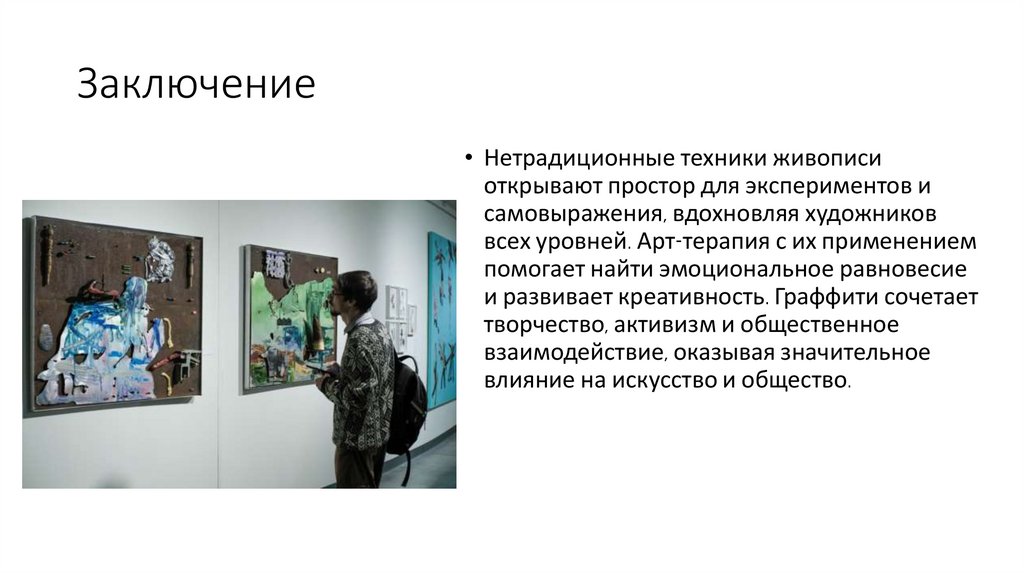 Заключение

• Нетрадиционные техники живописи открывают простор для экспериментов и самовыражения, вдохновляя художников всех уровней. Арт-терапия с их применением помогает найти эмоциональное равновесие и развивает креативность. Граффити сочетает творчество, активизм и общественное взаимодействие, оказывая значительное влияние на искусство и общество.